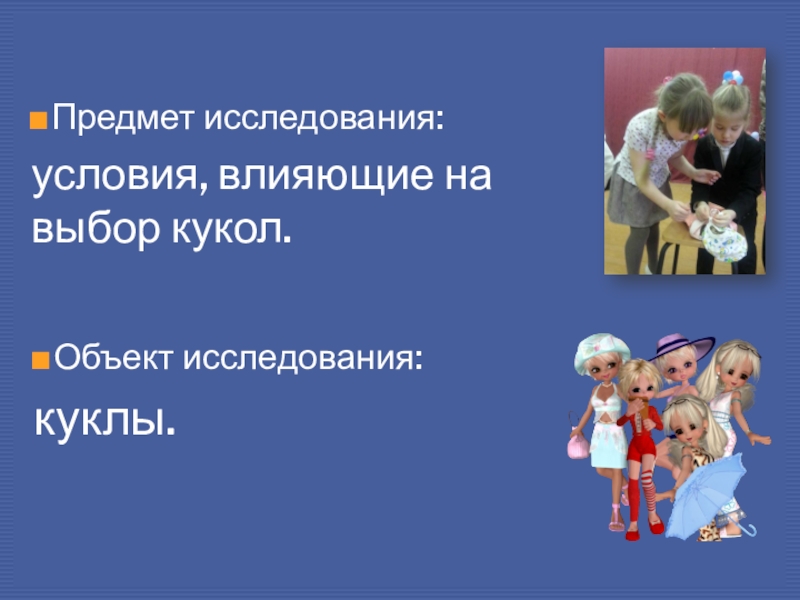 Предмет исследования:

условия, влияющие на выбор кукол.

Объект исследования:

куклы.